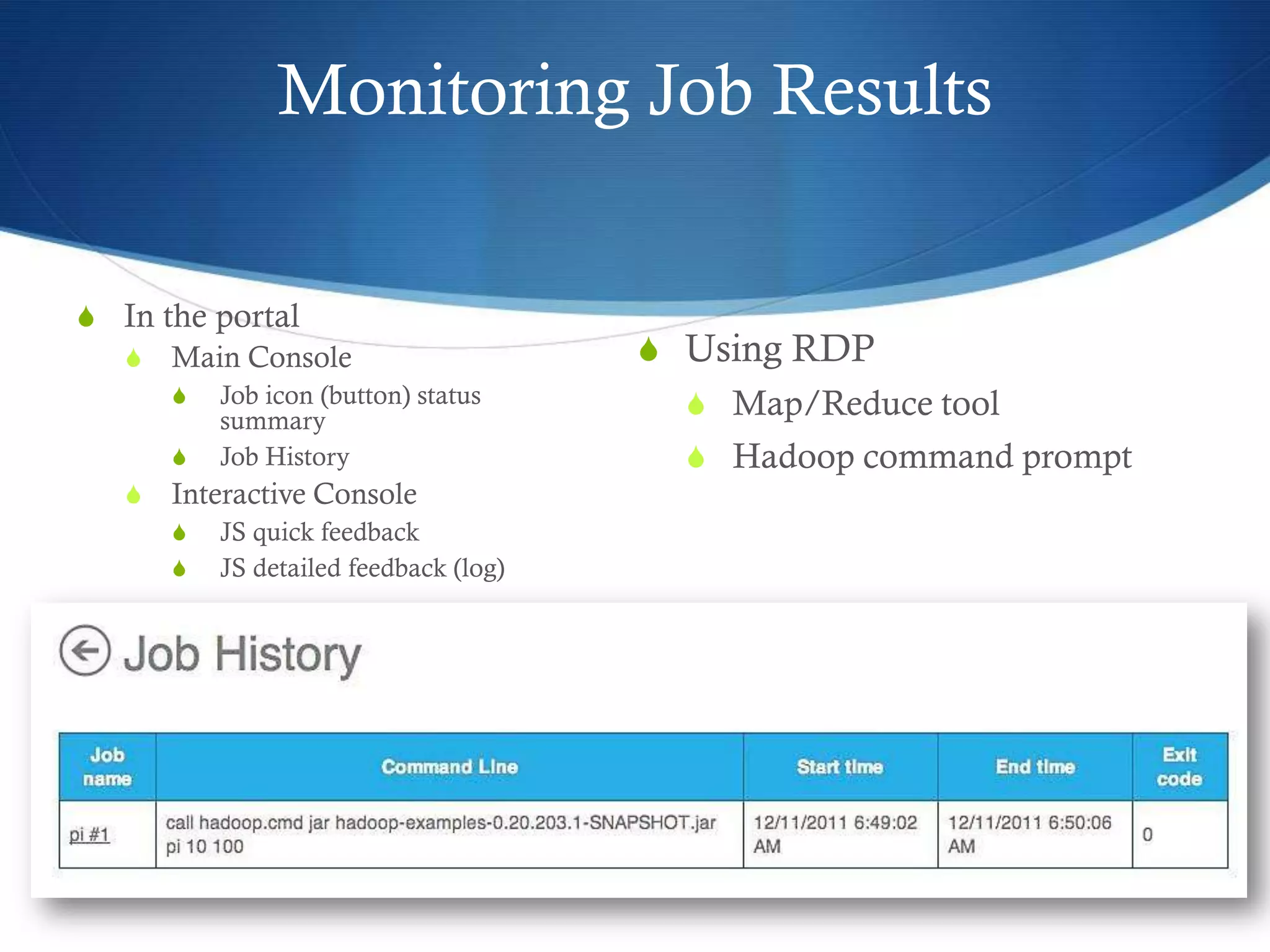 Monitoring Job Results

In the portal
Main Console
Job icon (button) status summary
Job History
Interactive Console
JS quick feedback
JS detailed feedback (log)

Using RDP
Map/Reduce tool
Hadoop command prompt

Job History

| Job name | Command Line | Start time | End time | Exit code |
|---|---|---|---|---|
| pi #1 | call hadoop.cmd jar hadoop-examples-0.20.203.1-SNAPSHOT.jar pi 10 100 | 12/11/2011 6:49:02 AM | 12/11/2011 6:50:06 AM | 0 |